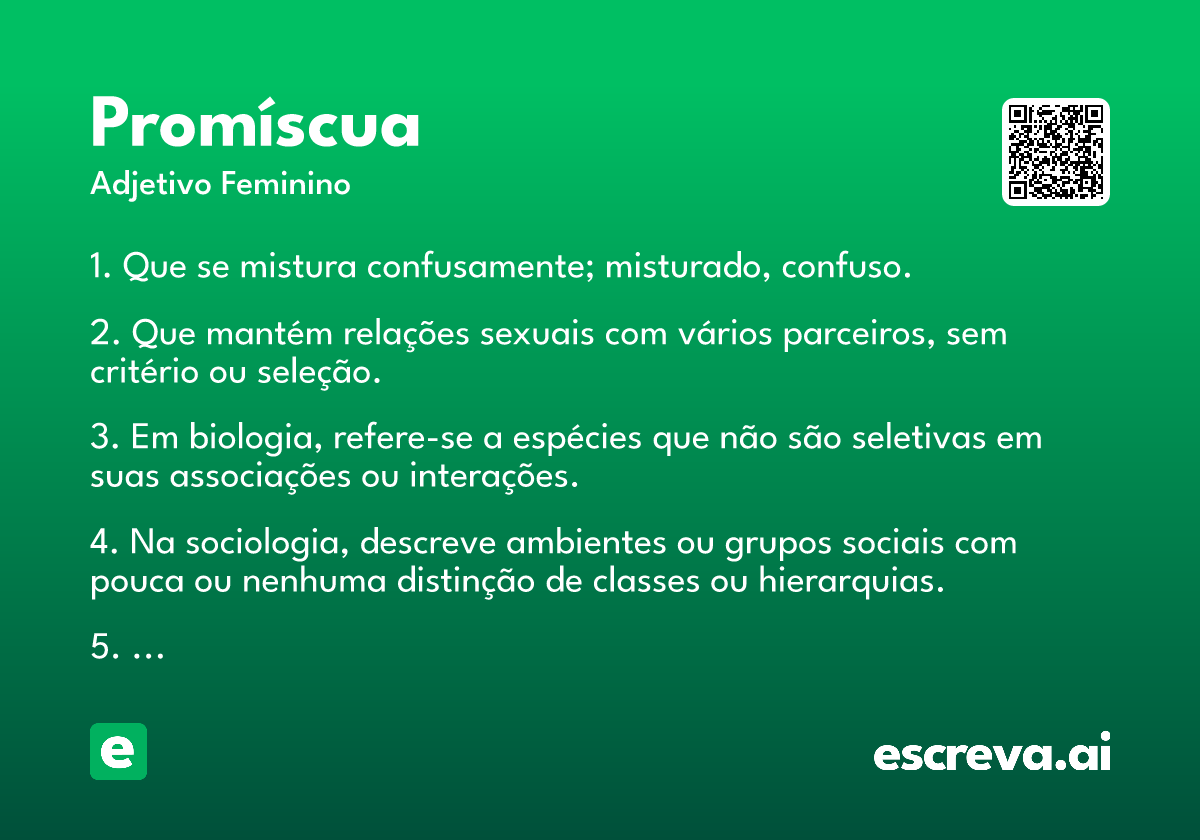 Promíscua

Adjetivo Feminino

1. Que se mistura confusamente; misturado, confuso.

2. Que mantém relações sexuais com vários parceiros, sem critério ou seleção.

3. Em biologia, refere-se a espécies que não são seletivas em suas associações ou interações.

4. Na sociologia, descreve ambientes ou grupos sociais com pouca ou nenhuma distinção de classes ou hierarquias.

5. ...

e

escreva.ai